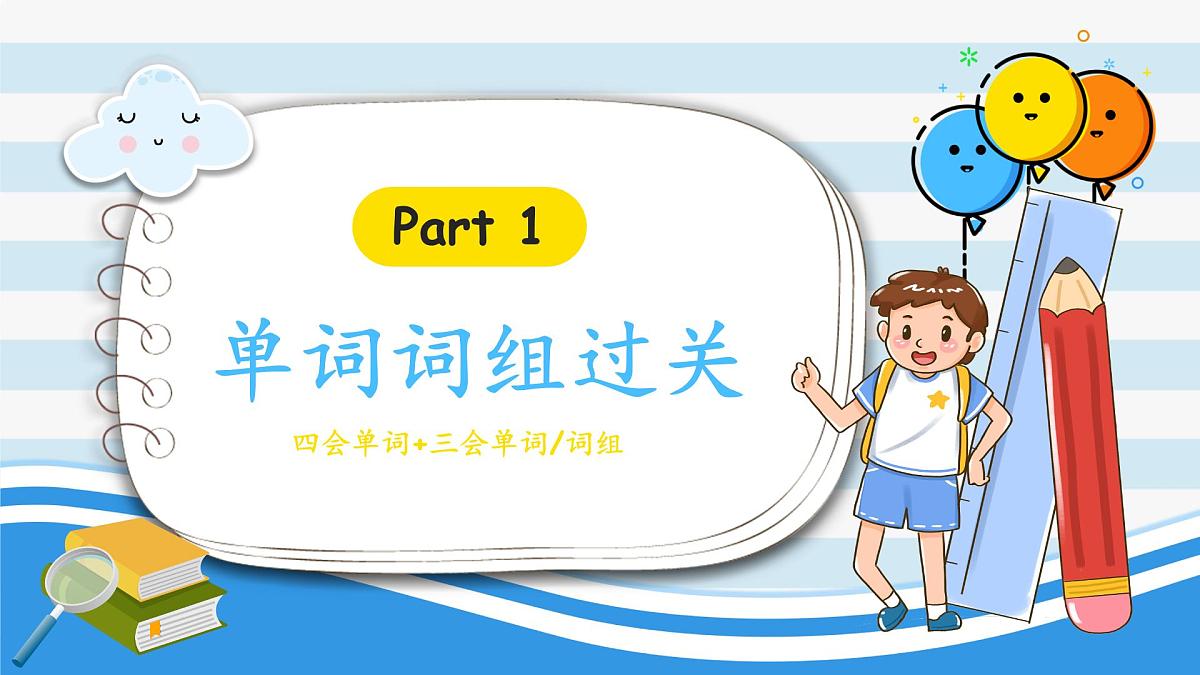 Part 1

单词词组过关

四会单词+三会单词/词组